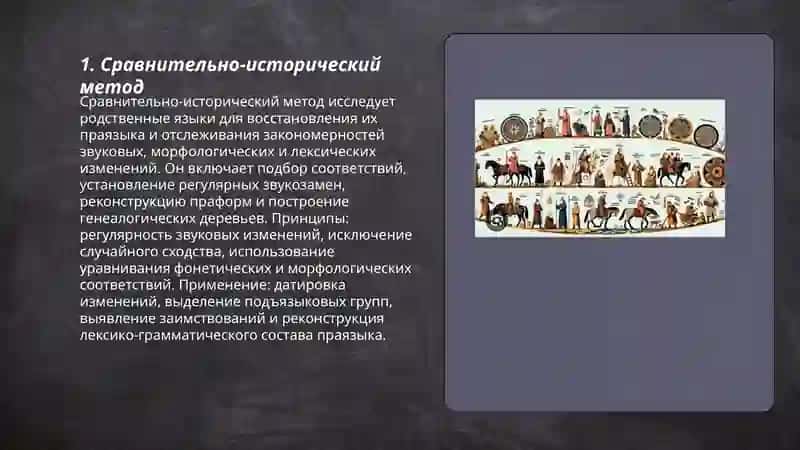 1. Сравнительно-исторический метод

Сравнительно-исторический метод исследует родственные языки для восстановления их праязыка и отслеживания закономерностей звуковых, морфологических и лексических изменений. Он включает подбор соответствий, установление регулярных звукозамен, реконструкцию праформ и построение генеалогических деревьев. Принципы: регулярность звуковых изменений, исключение случайного сходства, использование уравнивания фонетических и морфологических соответствий. Применение: датировка изменений, выделение подъязыковых групп, выявление заимствований и реконструкция лексико-грамматического состава праязыка.